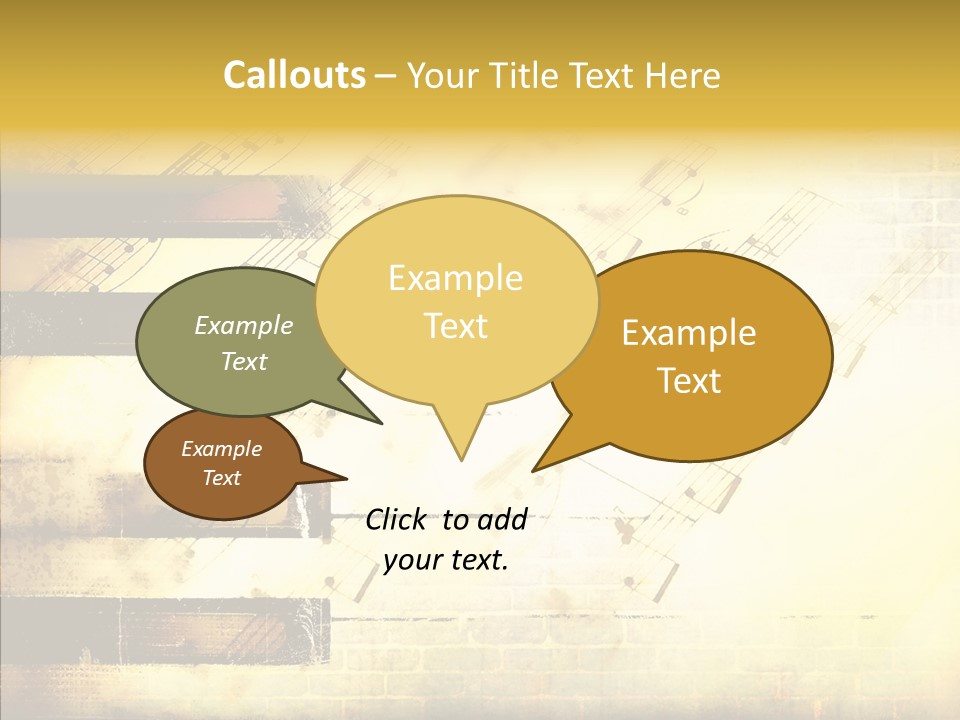 Callouts – Your Title Text Here

Example Text

Example Text

Example Text

Example Text

Click to add your text.